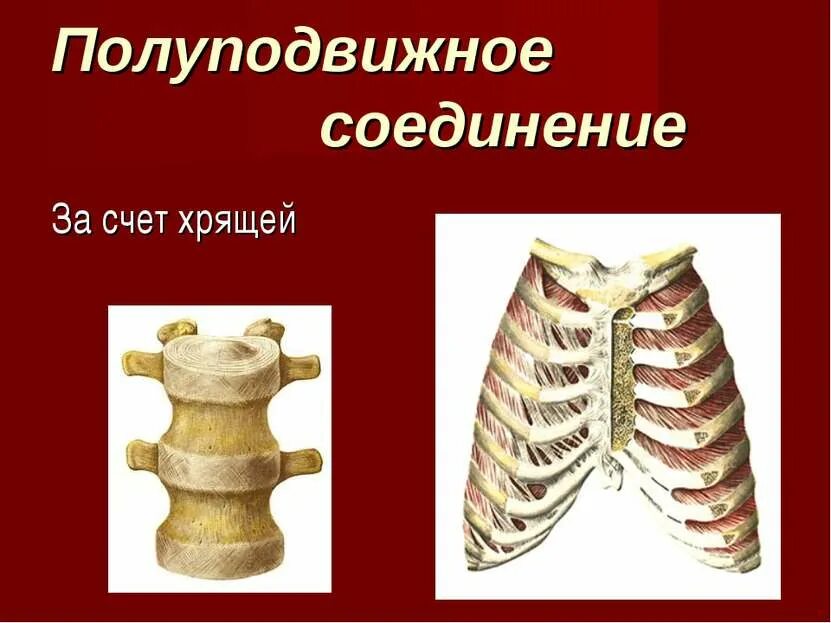 Полуподвижное соединение

За счет хрящей